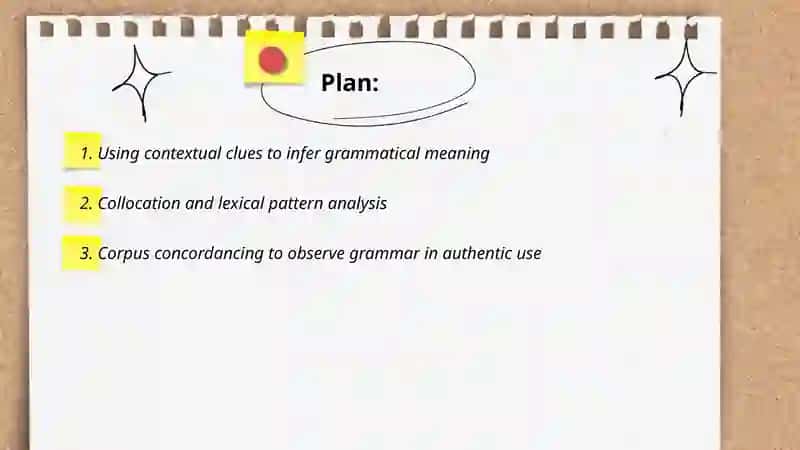 Plan:

1. Using contextual clues to infer grammatical meaning

2. Collocation and lexical pattern analysis

3. Corpus concordancing to observe grammar in authentic use